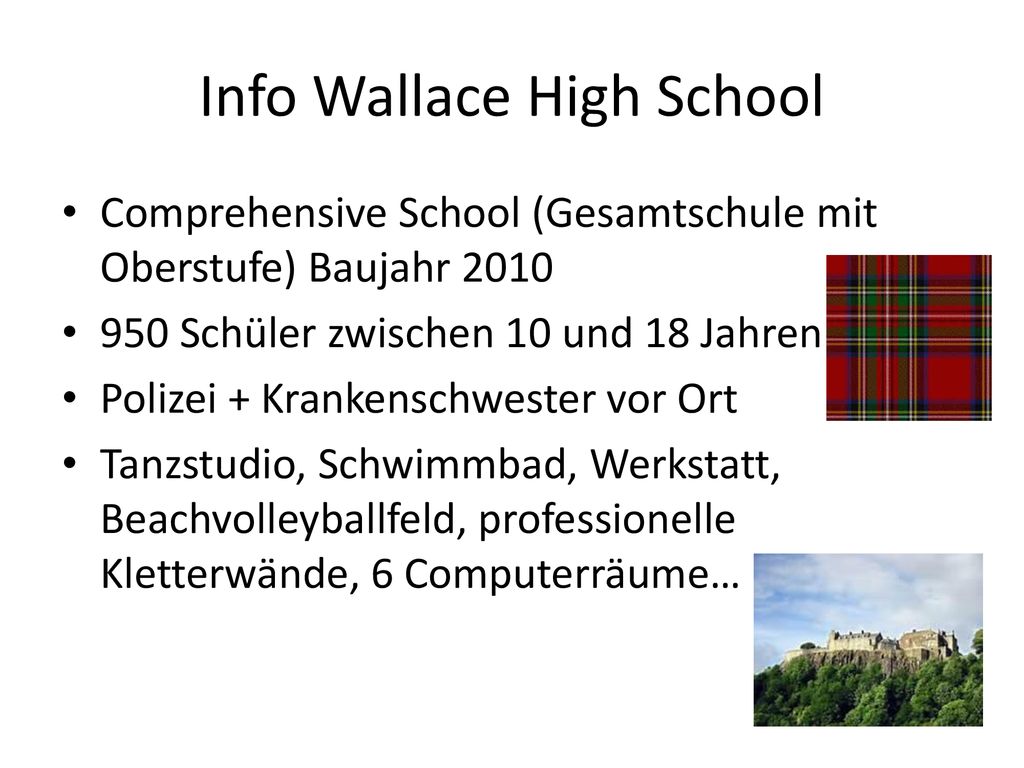 Info Wallace High School

• Comprehensive School (Gesamtschule mit Oberstufe) Baujahr 2010
• 950 Schüler zwischen 10 und 18 Jahren
• Polizei + Krankenschwester vor Ort
• Tanzstudio, Schwimmbad, Werkstatt, Beachvolleyballfeld, professionelle Kletterwände, 6 Computerräume…